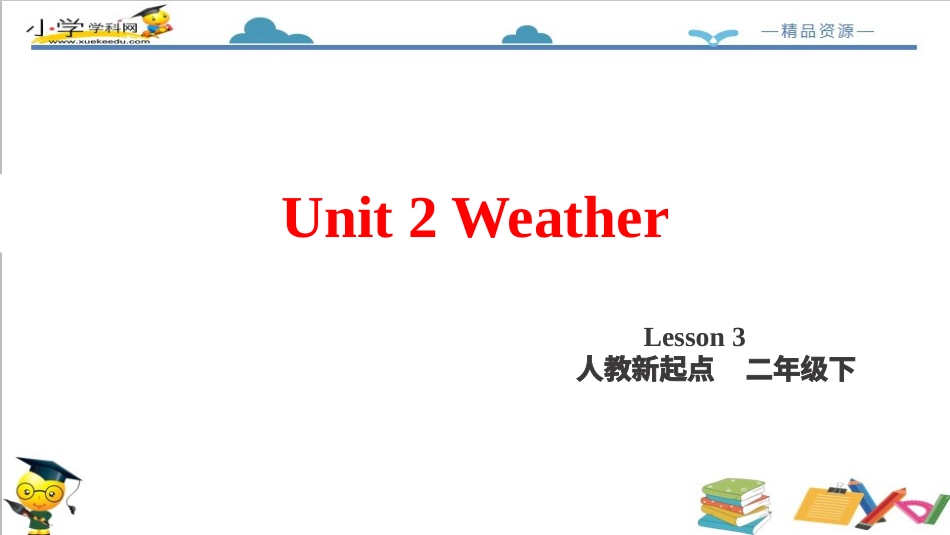 小学学科网
www.xuekeedu.com

—精品资源—

Unit 2 Weather

Lesson 3
人教新起点 二年级下